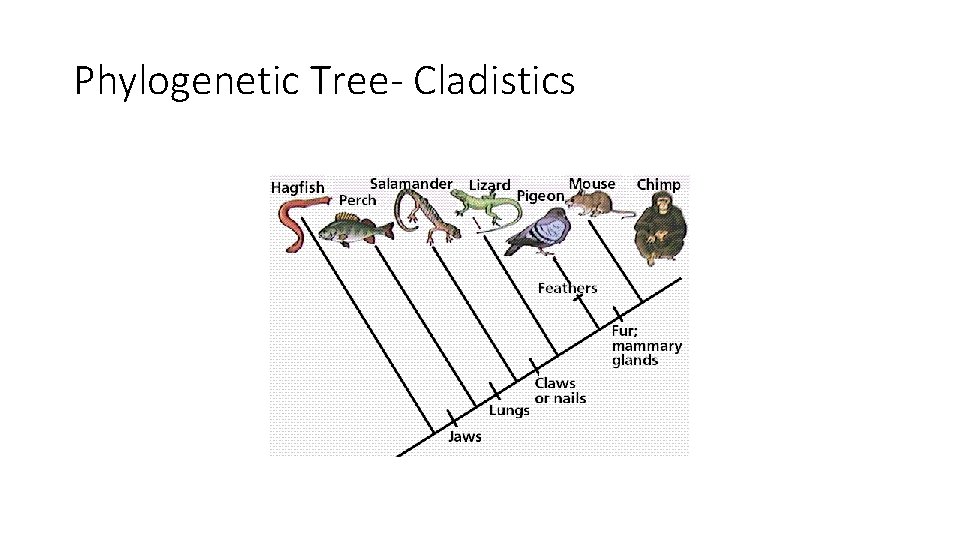 Phylogenetic Tree- Cladistics

Hagfish
Perch
Salamander
Lizard
Pigeon
Mouse
Chimp
Feathers
Fur; mammary glands
Claws or nails
Lungs
Jaws